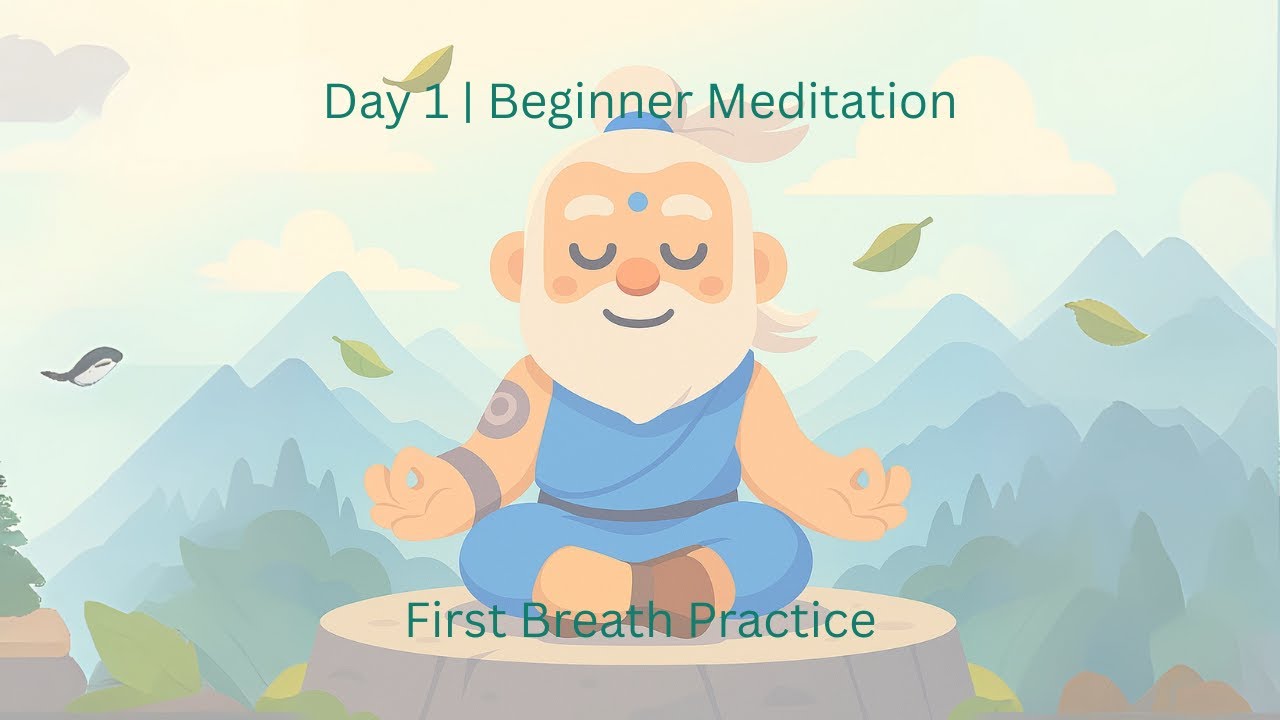 Day 1 | Beginner Meditation

First Breath Practice